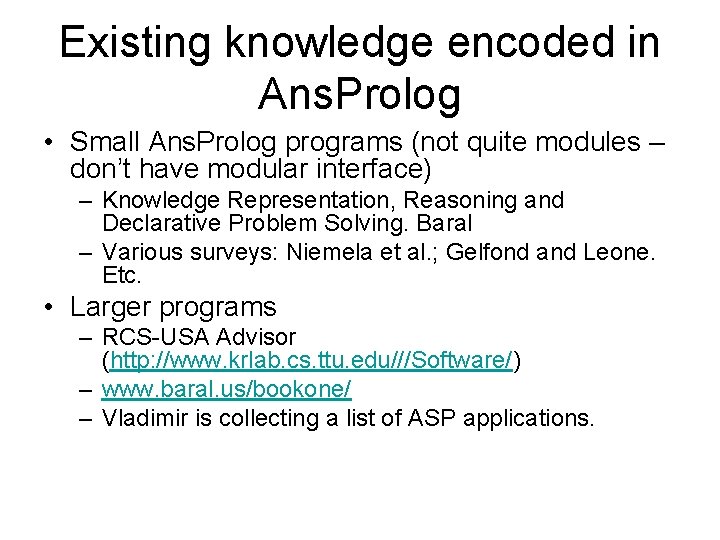 Existing knowledge encoded in AnsProlog

• Small AnsProlog programs (not quite modules – don't have modular interface)
  – Knowledge Representation, Reasoning and Declarative Problem Solving. Baral
  – Various surveys: Niemela et al.; Gelfond and Leone. Etc.
• Larger programs
  – RCS-USA Advisor (http://www.krlab.cs.ttu.edu///Software/)
  – www.baral.us/bookone/
  – Vladimir is collecting a list of ASP applications.